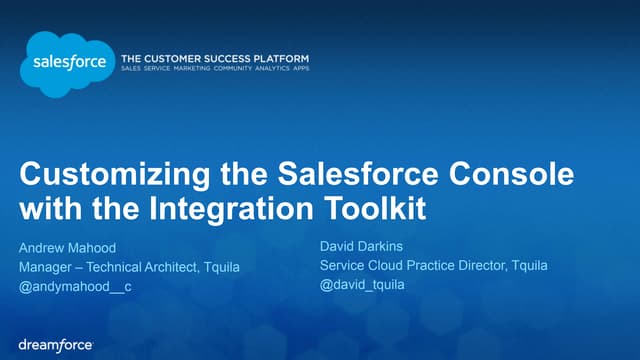 salesforce
THE CUSTOMER SUCCESS PLATFORM
SALES SERVICE MARKETING COMMUNITY ANALYTICS APPS

Customizing the Salesforce Console with the Integration Toolkit

Andrew Mahood
Manager – Technical Architect, Tquila
@andymahood__c

David Darkins
Service Cloud Practice Director, Tquila
@david_tquila

dreamforce